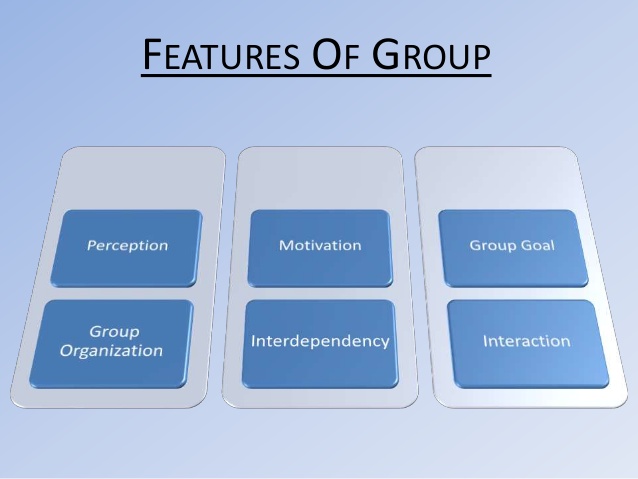 FEATURES OF GROUP

Perception

Group Organization

Motivation

Interdependency

Group Goal

Interaction